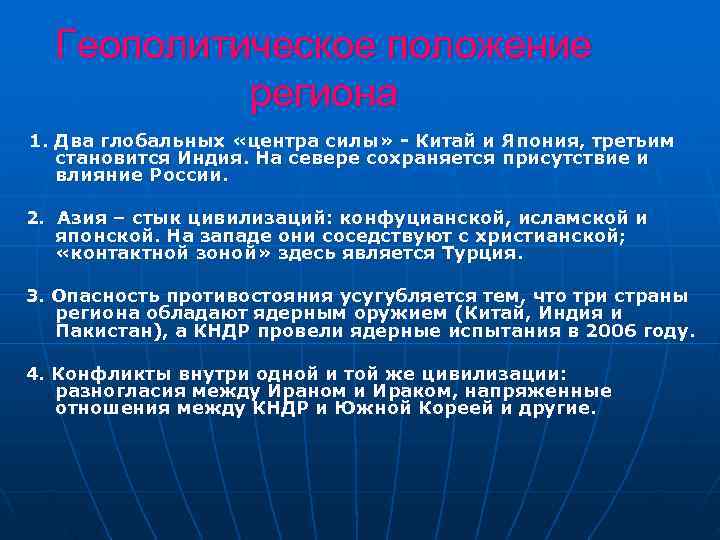 Геополитическое положение региона

1. Два глобальных «центра силы» - Китай и Япония, третьим становится Индия. На севере сохраняется присутствие и влияние России.

2. Азия – стык цивилизаций: конфуцианской, исламской и японской. На западе они соседствуют с христианской; «контактной зоной» здесь является Турция.

3. Опасность противостояния усугубляется тем, что три страны региона обладают ядерным оружием (Китай, Индия и Пакистан), а КНДР провели ядерные испытания в 2006 году.

4. Конфликты внутри одной и той же цивилизации: разногласия между Ираном и Ираком, напряженные отношения между КНДР и Южной Кореей и другие.